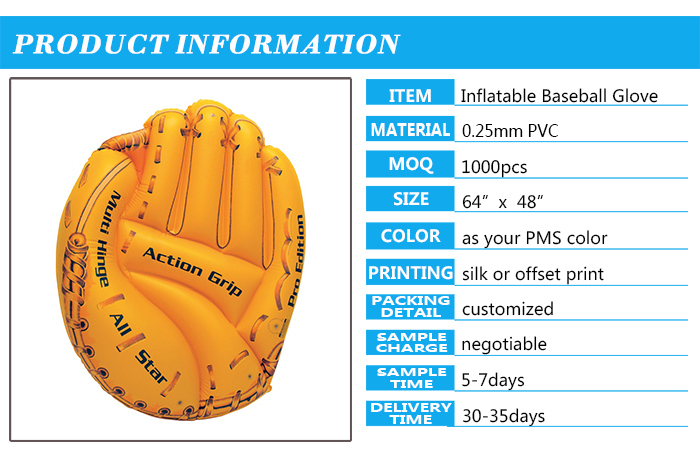 PRODUCT INFORMATION

Multi Hinge
Action Grip
Pro Edition
All Star

| ITEM | Inflatable Baseball Glove |
|---|---|
| MATERIAL | 0.25mm PVC |
| MOQ | 1000pcs |
| SIZE | 64″ x 48″ |
| COLOR | as your PMS color |
| PRINTING | silk or offset print |
| PACKING DETAIL | customized |
| SAMPLE CHARGE | negotiable |
| SAMPLE TIME | 5-7days |
| DELIVERY TIME | 30-35days |